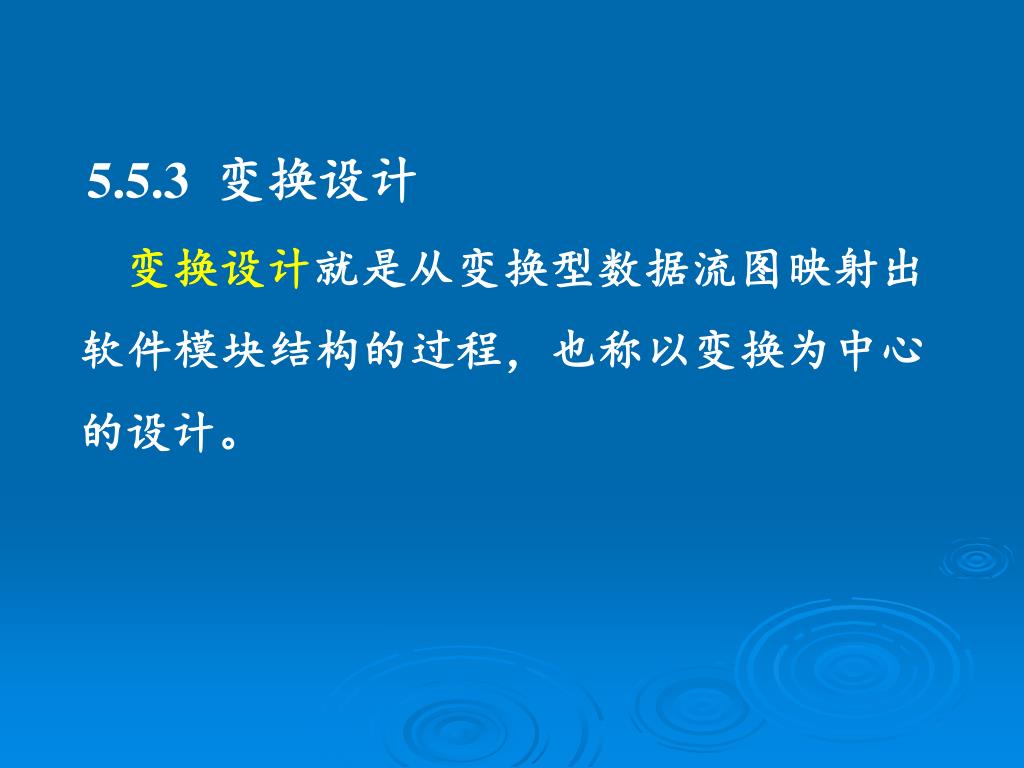 5.5.3 变换设计

变换设计就是从变换型数据流图映射出软件模块结构的过程，也称以变换为中心的设计。